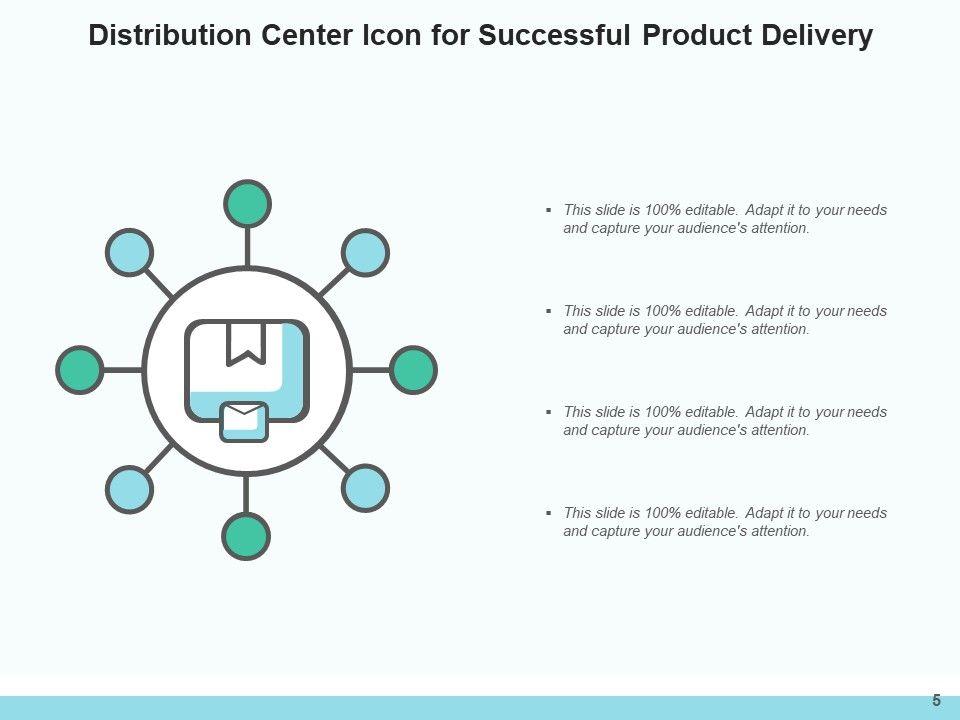 Distribution Center Icon for Successful Product Delivery

▪ This slide is 100% editable. Adapt it to your needs and capture your audience's attention.

▪ This slide is 100% editable. Adapt it to your needs and capture your audience's attention.

▪ This slide is 100% editable. Adapt it to your needs and capture your audience's attention.

▪ This slide is 100% editable. Adapt it to your needs and capture your audience's attention.

5